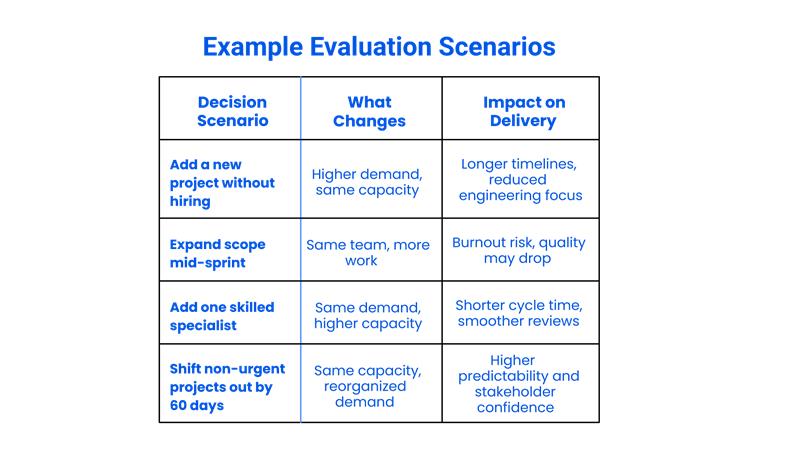 Example Evaluation Scenarios

| Decision Scenario | What Changes | Impact on Delivery |
|---|---|---|
| Add a new project without hiring | Higher demand, same capacity | Longer timelines, reduced engineering focus |
| Expand scope mid-sprint | Same team, more work | Burnout risk, quality may drop |
| Add one skilled specialist | Same demand, higher capacity | Shorter cycle time, smoother reviews |
| Shift non-urgent projects out by 60 days | Same capacity, reorganized demand | Higher predictability and stakeholder confidence |